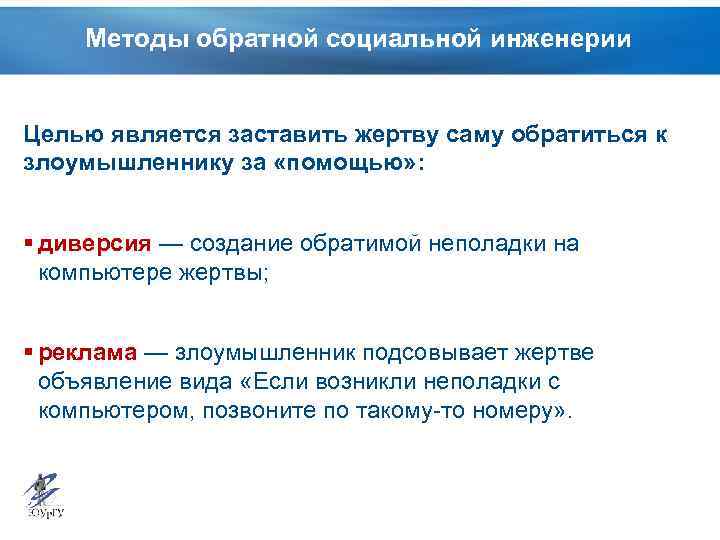 Методы обратной социальной инженерии

Целью является заставить жертву саму обратиться к злоумышленнику за «помощью»:

▪ диверсия — создание обратимой неполадки на компьютере жертвы;

▪ реклама — злоумышленник подсовывает жертве объявление вида «Если возникли неполадки с компьютером, позвоните по такому-то номеру».

ЮУрГУ